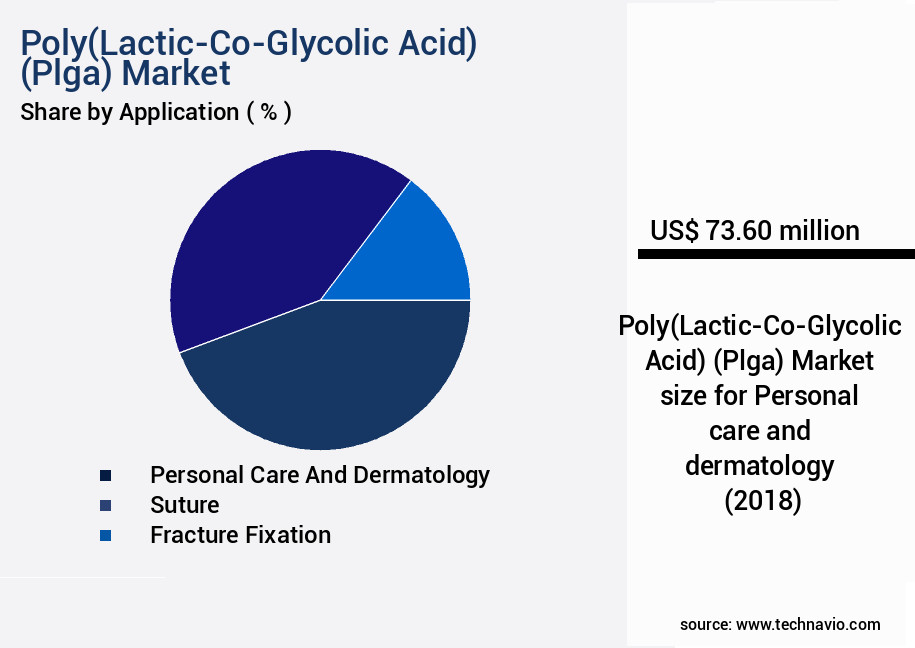 Poly(Lactic-Co-Glycolic Acid) (Plga) Market
Share by Application ( % )

Personal Care And Dermatology
Suture
Fracture Fixation

US$ 73.60 million

Poly(Lactic-Co-Glycolic Acid) (Plga) Market size for Personal care and dermatology (2018)

source: www.technavio.com